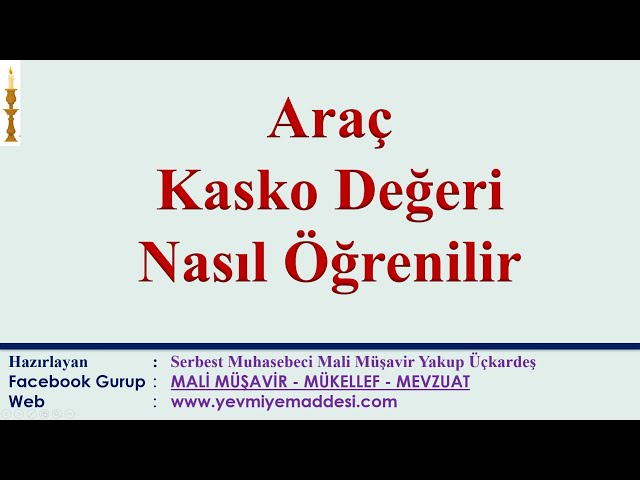 Araç
Kasko Değeri
Nasıl Öğrenilir

Hazırlayan : Serbest Muhasebeci Mali Müşavir Yakup Üçkardeş
Facebook Gurup : MALİ MÜŞAVİR - MÜKELLEF - MEVZUAT
Web : www.yevmiyemaddesi.com